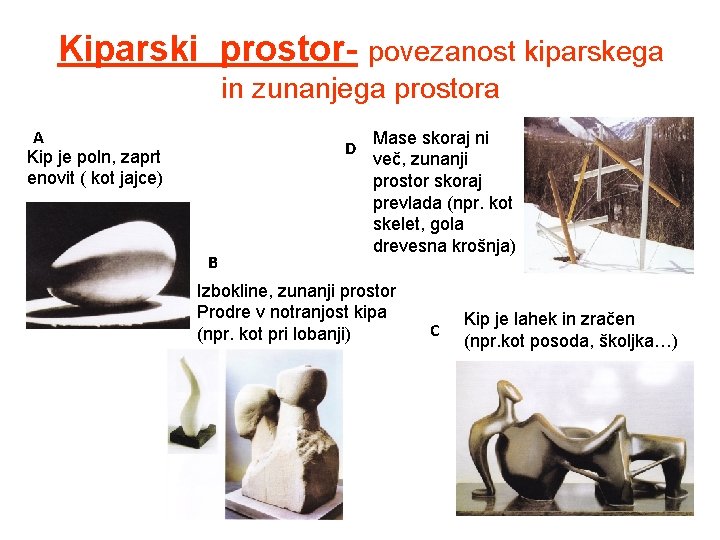 Kiparski prostor- povezanost kiparskega in zunanjega prostora

A
Kip je poln, zaprt enovit ( kot jajce)

B
Izbokline, zunanji prostor Prodre v notranjost kipa (npr. kot pri lobanji)

D
Mase skoraj ni več, zunanji prostor skoraj prevlada (npr. kot skelet, gola drevesna krošnja)

C
Kip je lahek in zračen (npr.kot posoda, školjka…)